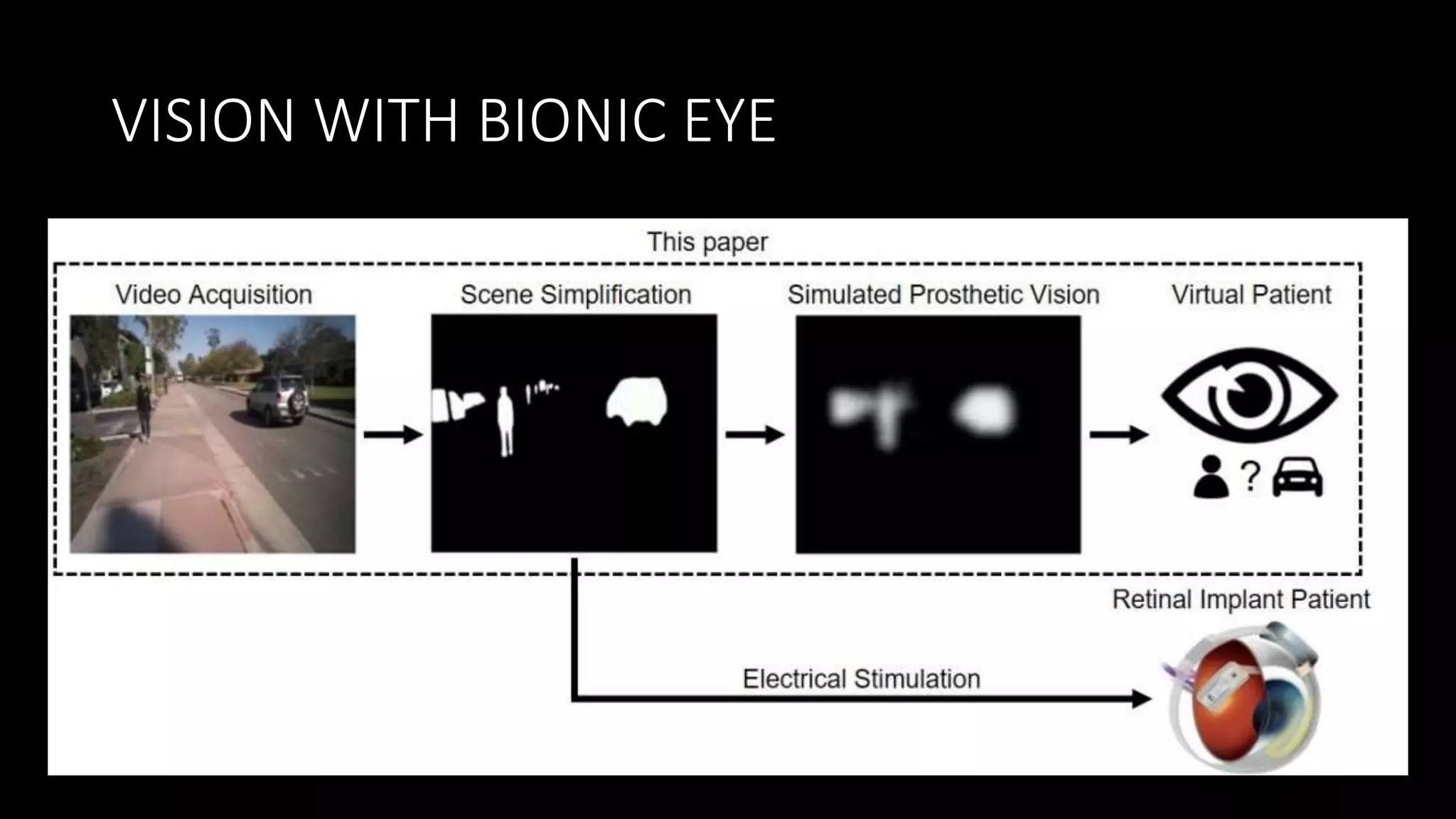 VISION WITH BIONIC EYE

This paper

Video Acquisition

Scene Simplification

Simulated Prosthetic Vision

Virtual Patient

?

Retinal Implant Patient

Electrical Stimulation